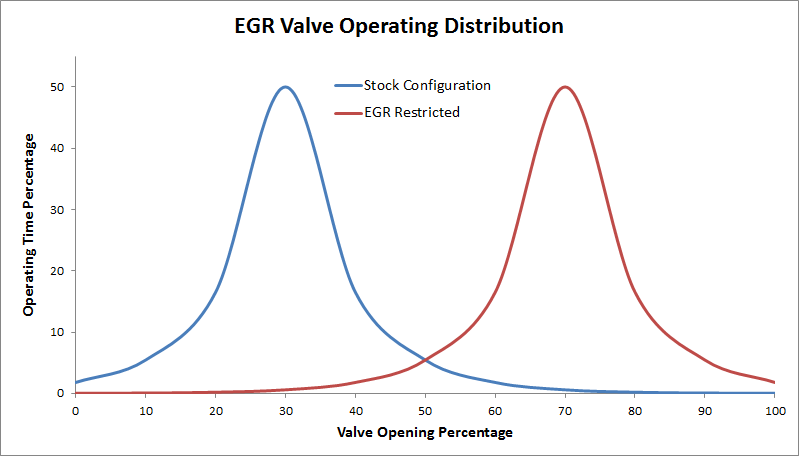 EGR Valve Operating Distribution

Stock Configuration
EGR Restricted

Operating Time Percentage

50
40
30
20
10
0

0 10 20 30 40 50 60 70 80 90 100

Valve Opening Percentage